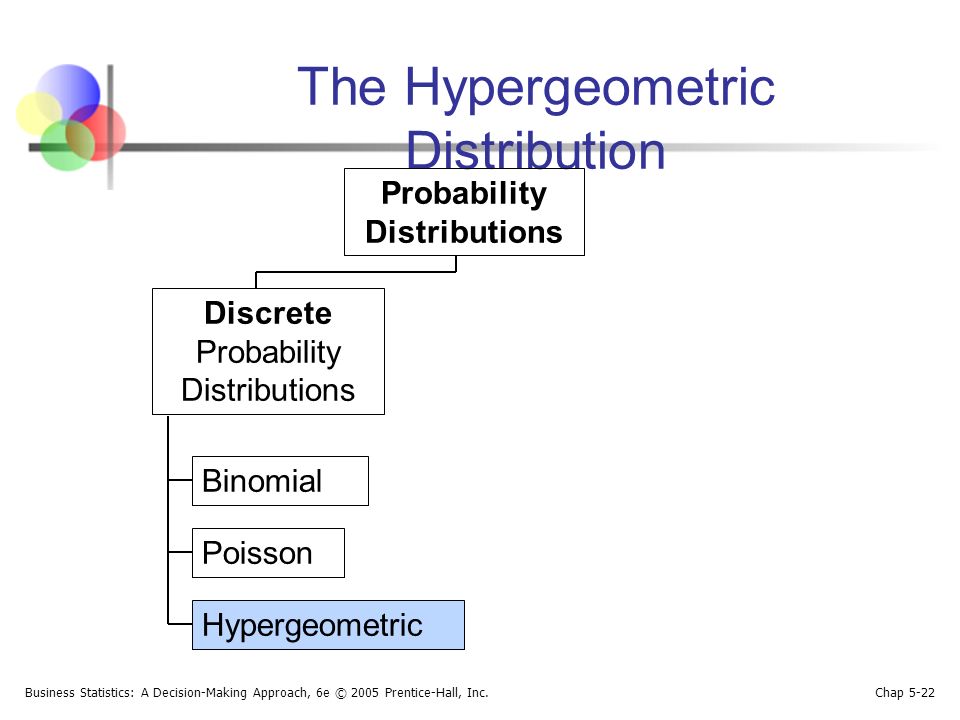 The Hypergeometric Distribution

Probability Distributions

Discrete Probability Distributions

Binomial

Poisson

Hypergeometric

Business Statistics: A Decision-Making Approach, 6e © 2005 Prentice-Hall, Inc.

Chap 5-22